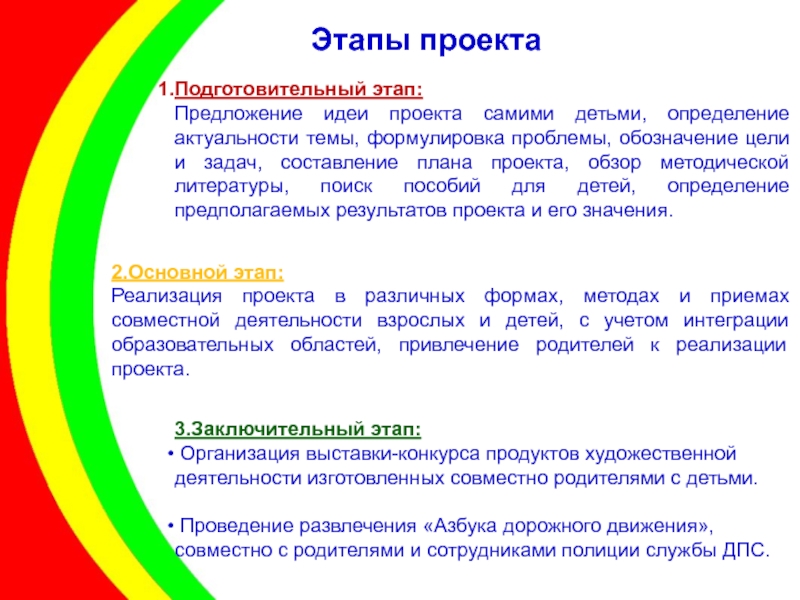 Этапы проекта

1.Подготовительный этап:
Предложение идеи проекта самими детьми, определение актуальности темы, формулировка проблемы, обозначение цели и задач, составление плана проекта, обзор методической литературы, поиск пособий для детей, определение предполагаемых результатов проекта и его значения.

2.Основной этап:
Реализация проекта в различных формах, методах и приемах совместной деятельности взрослых и детей, с учетом интеграции образовательных областей, привлечение родителей к реализации проекта.

3.Заключительный этап:
• Организация выставки-конкурса продуктов художественной деятельности изготовленных совместно родителями с детьми.

• Проведение развлечения «Азбука дорожного движения», совместно с родителями и сотрудниками полиции службы ДПС.